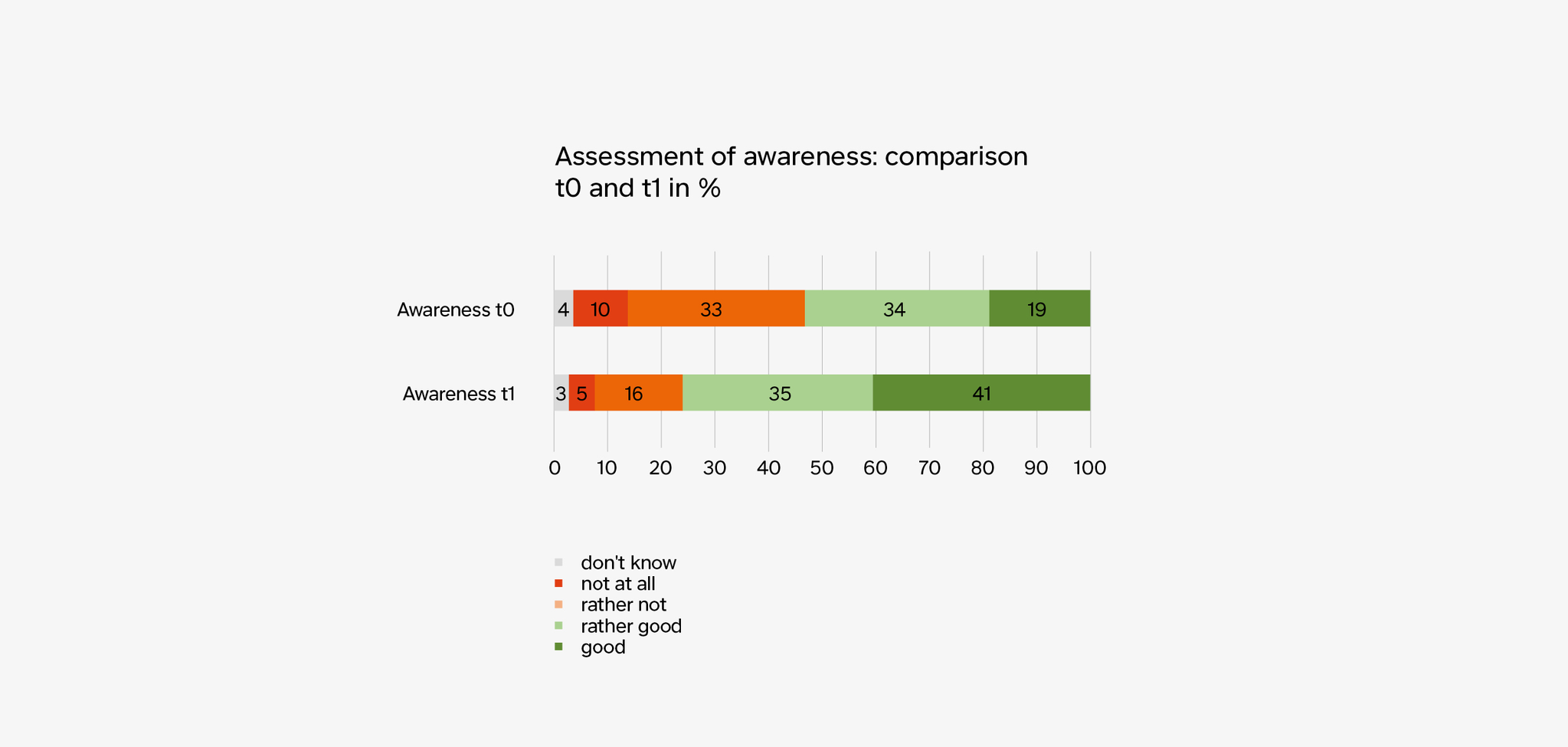 Assessment of awareness: comparison t0 and t1 in %

Awareness t0
4 10 33 34 19

Awareness t1
3 5 16 35 41

0 10 20 30 40 50 60 70 80 90 100

don't know
not at all
rather not
rather good
good